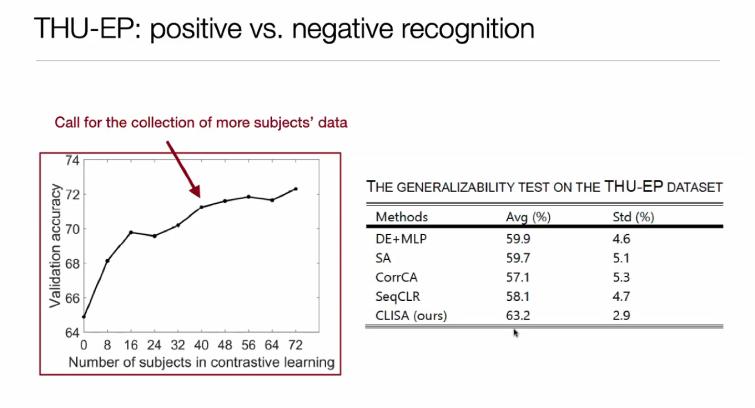 THU-EP: positive vs. negative recognition

Call for the collection of more subjects' data

Validation accuracy

74
72
70
68
66
64

0 8 16 24 32 40 48 56 64 72

Number of subjects in contrastive learning

THE GENERALIZABILITY TEST ON THE THU-EP DATASET

| Methods | Avg (%) | Std (%) |
|---|---|---|
| DE+MLP | 59.9 | 4.6 |
| SA | 59.7 | 5.1 |
| CorrCA | 57.1 | 5.3 |
| SeqCLR | 58.1 | 4.7 |
| CLISA (ours) | 63.2 | 2.9 |